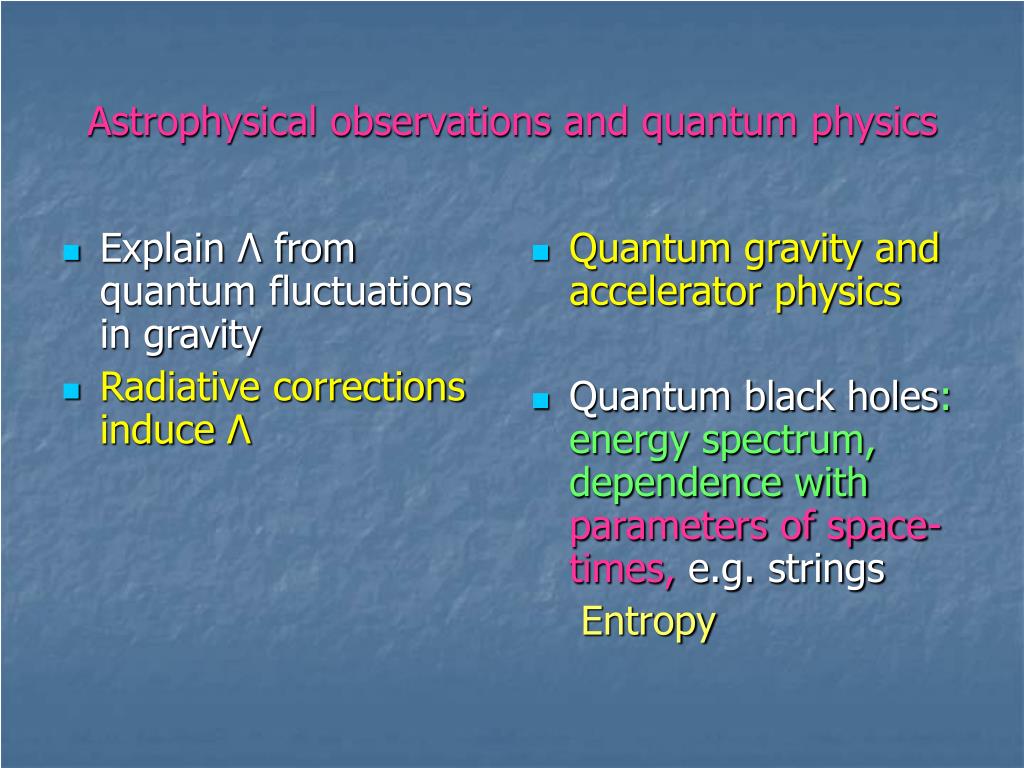 Astrophysical observations and quantum physics

- Explain Λ from quantum fluctuations in gravity
- Radiative corrections induce Λ

- Quantum gravity and accelerator physics
- Quantum black holes: energy spectrum, dependence with parameters of space-times, e.g. strings
  Entropy